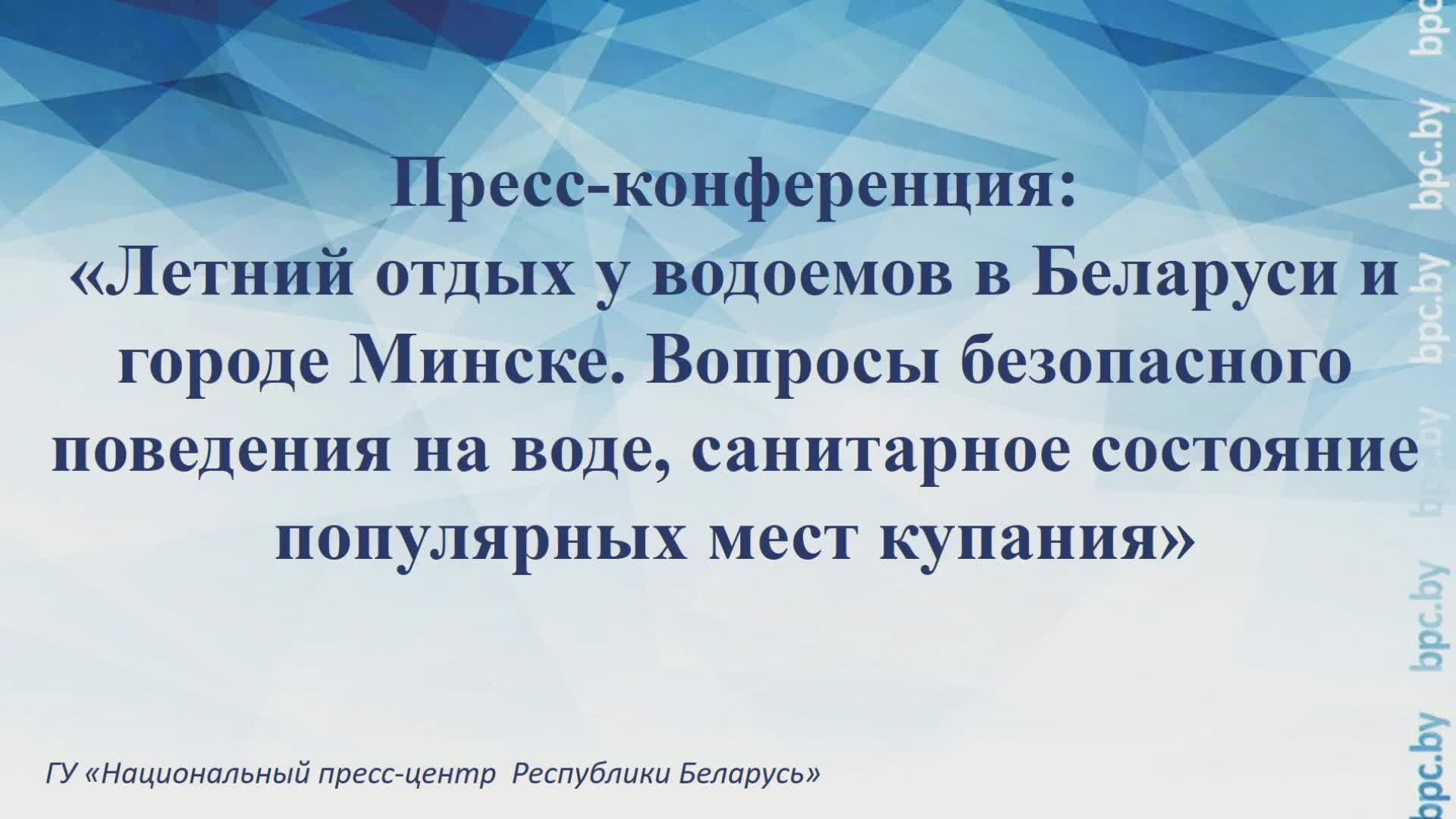 Пресс-конференция:
«Летний отдых у водоемов в Беларуси и городе Минске. Вопросы безопасного поведения на воде, санитарное состояние популярных мест купания»

ГУ «Национальный пресс-центр Республики Беларусь»

bpc.by bpc.by bpc.by bpc.by bpc.by bpc.by